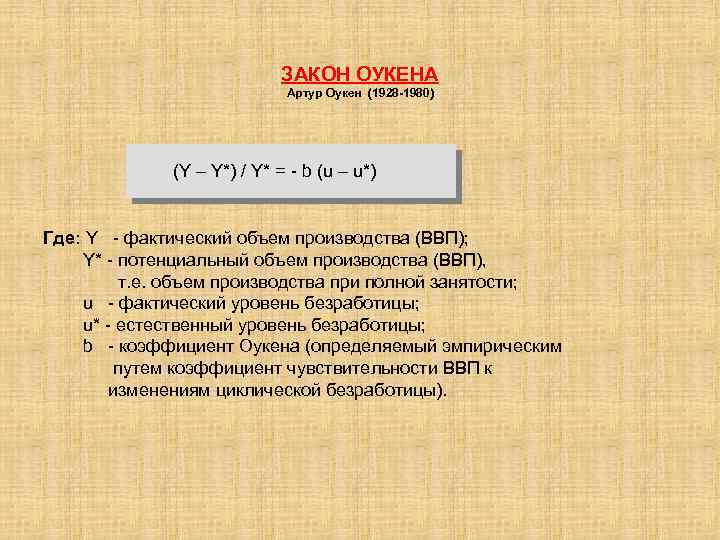 ЗАКОН ОУКЕНА
Артур Оукен (1928-1980)

$(Y – Y^*) / Y^* = - b (u – u^*)$

Где: Y - фактический объем производства (ВВП);
Y* - потенциальный объем производства (ВВП), т.е. объем производства при полной занятости;
u - фактический уровень безработицы;
u* - естественный уровень безработицы;
b - коэффициент Оукена (определяемый эмпирическим путем коэффициент чувствительности ВВП к изменениям циклической безработицы).